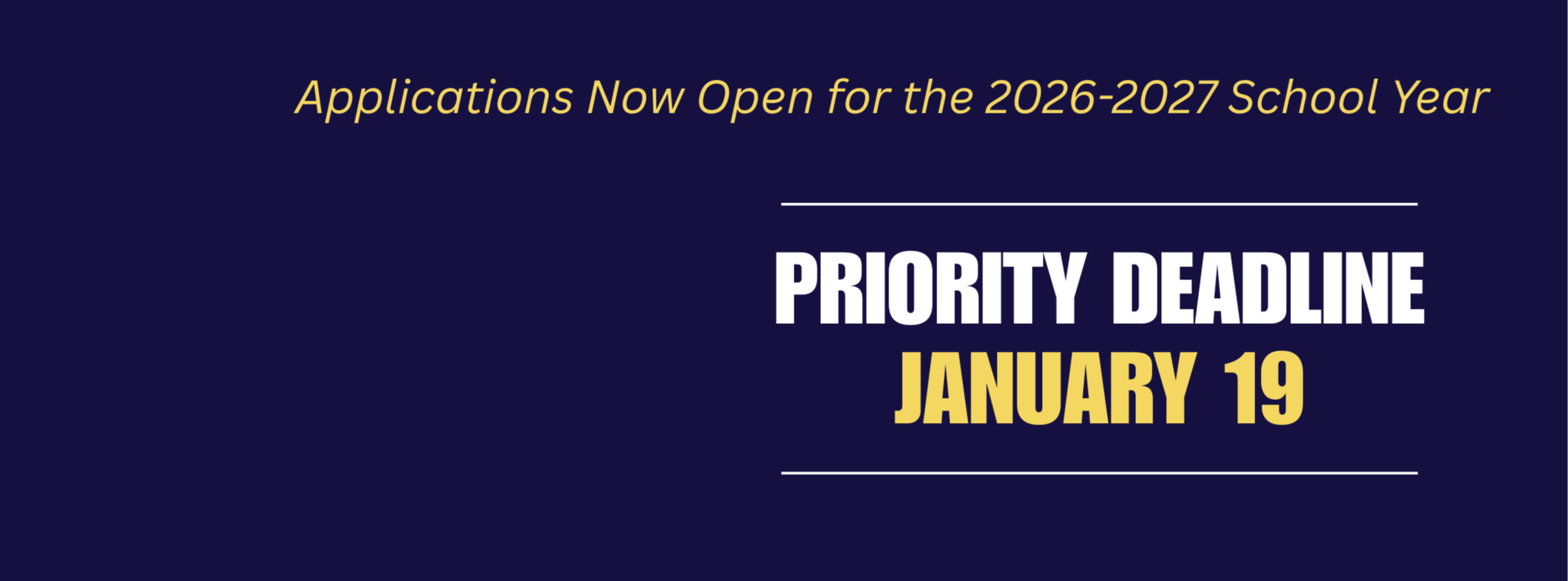 Applications Now Open for the 2026-2027 School Year

PRIORITY DEADLINE
JANUARY 19